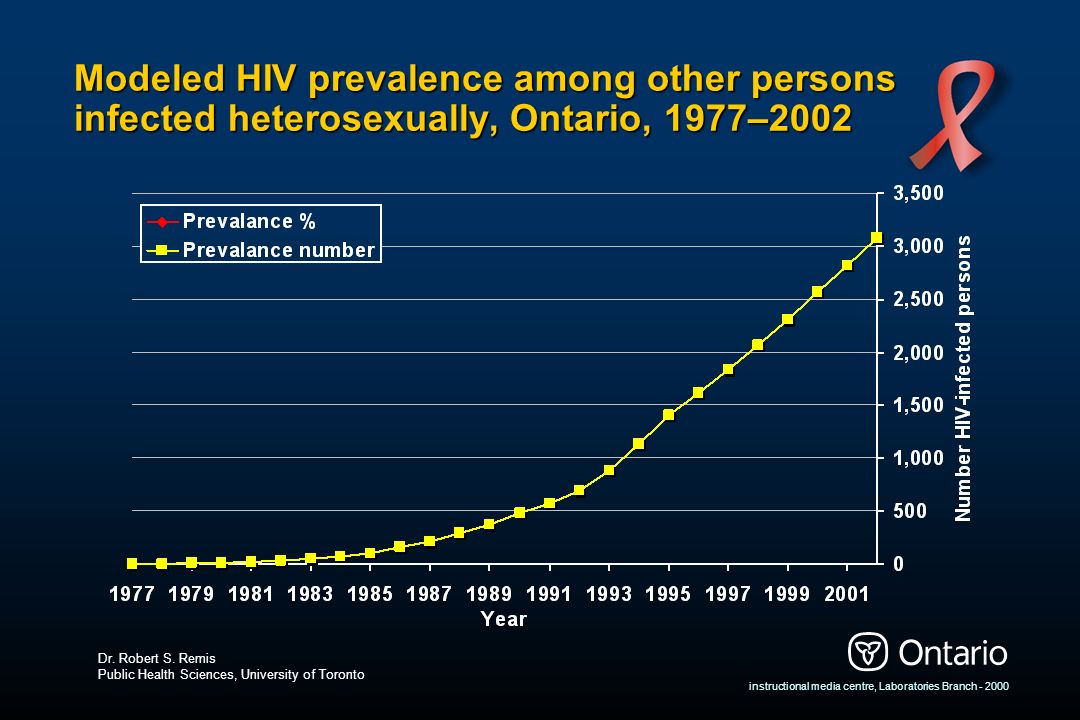 Modeled HIV prevalence among other persons infected heterosexually, Ontario, 1977–2002

Prevalance %
Prevalance number

3,500
3,000
2,500
2,000
1,500
1,000
500
0

Number HIV-infected persons

1977 1979 1981 1983 1985 1987 1989 1991 1993 1995 1997 1999 2001
Year

Dr. Robert S. Remis
Public Health Sciences, University of Toronto

Ontario

instructional media centre, Laboratories Branch - 2000